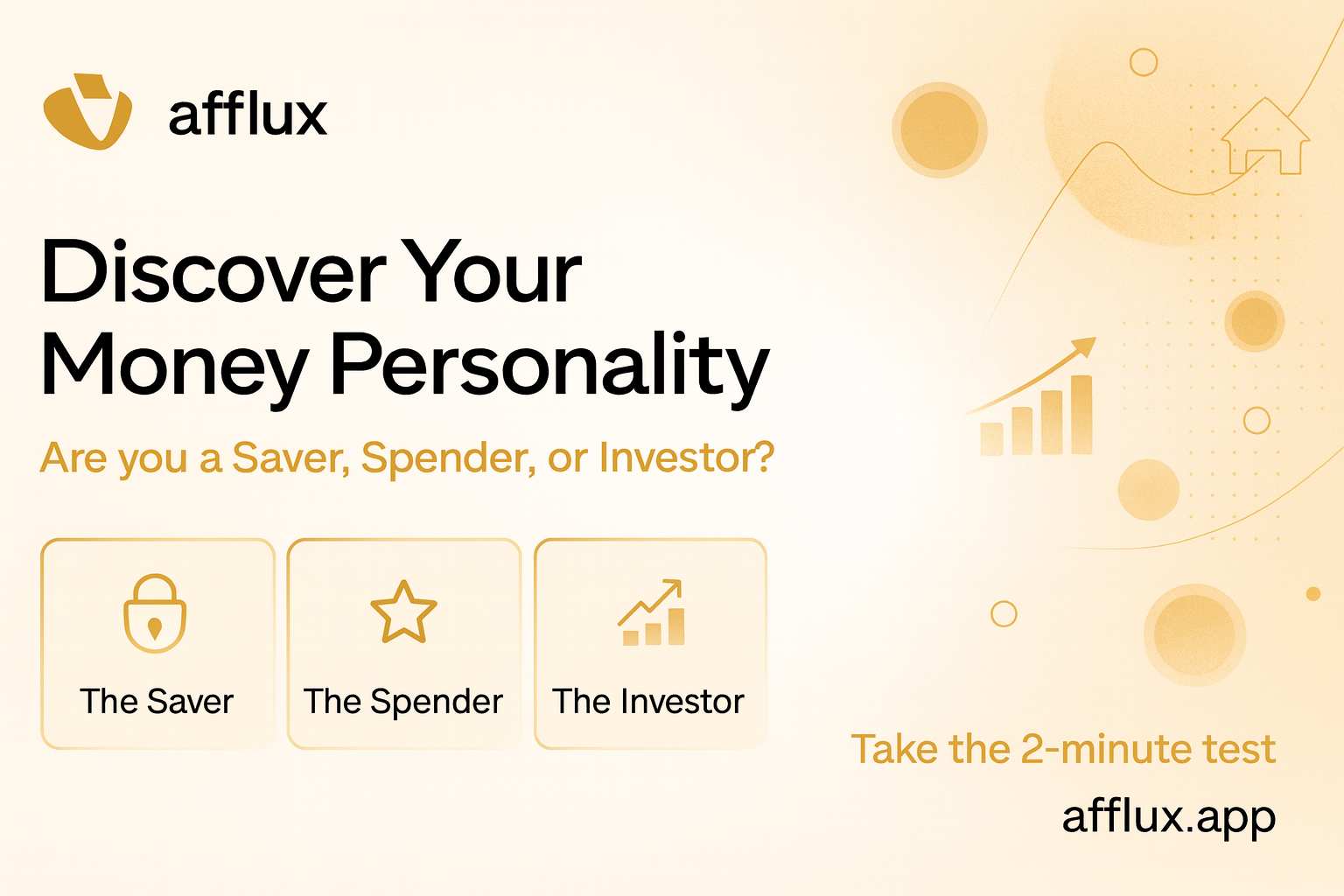 afflux

Discover Your Money Personality

Are you a Saver, Spender, or Investor?

The Saver

The Spender

The Investor

Take the 2-minute test

afflux.app